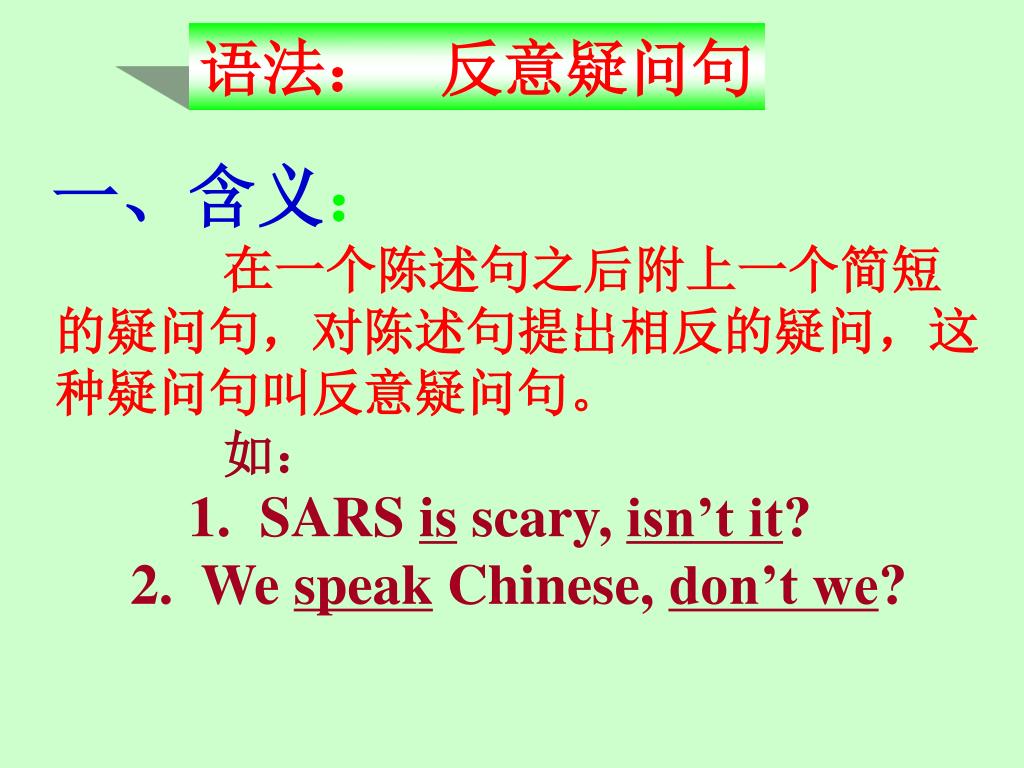 语法：　反意疑问句

一、含义：

在一个陈述句之后附上一个简短的疑问句，对陈述句提出相反的疑问，这种疑问句叫反意疑问句。

如：

1. SARS is scary, isn’t it?

2. We speak Chinese, don’t we?